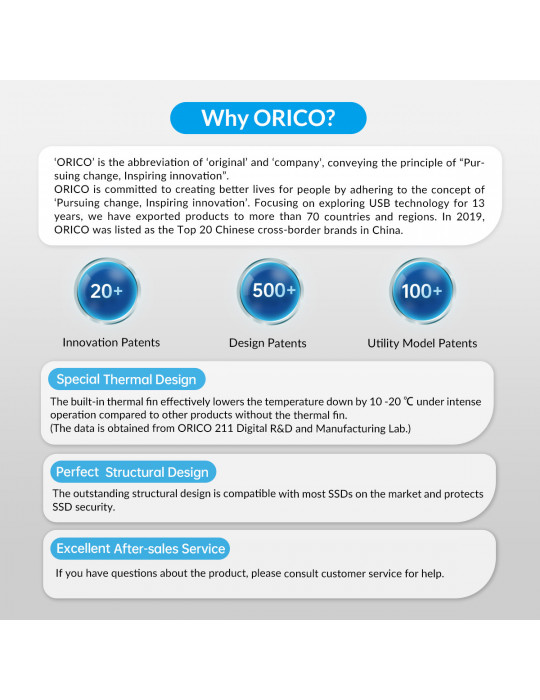 Why ORICO?

'ORICO' is the abbreviation of 'original' and 'company', conveying the principle of "Pursuing change, Inspiring innovation".
ORICO is committed to creating better lives for people by adhering to the concept of 'Pursuing change, Inspiring innovation'. Focusing on exploring USB technology for 13 years, we have exported products to more than 70 countries and regions. In 2019, ORICO was listed as the Top 20 Chinese cross-border brands in China.

20+
Innovation Patents

500+
Design Patents

100+
Utility Model Patents

Special Thermal Design
The built-in thermal fin effectively lowers the temperature down by 10 -20 ℃ under intense operation compared to other products without the thermal fin.
(The data is obtained from ORICO 211 Digital R&D and Manufacturing Lab.)

Perfect Structural Design
The outstanding structural design is compatible with most SSDs on the market and protects SSD security.

Excellent After-sales Service
If you have questions about the product, please consult customer service for help.